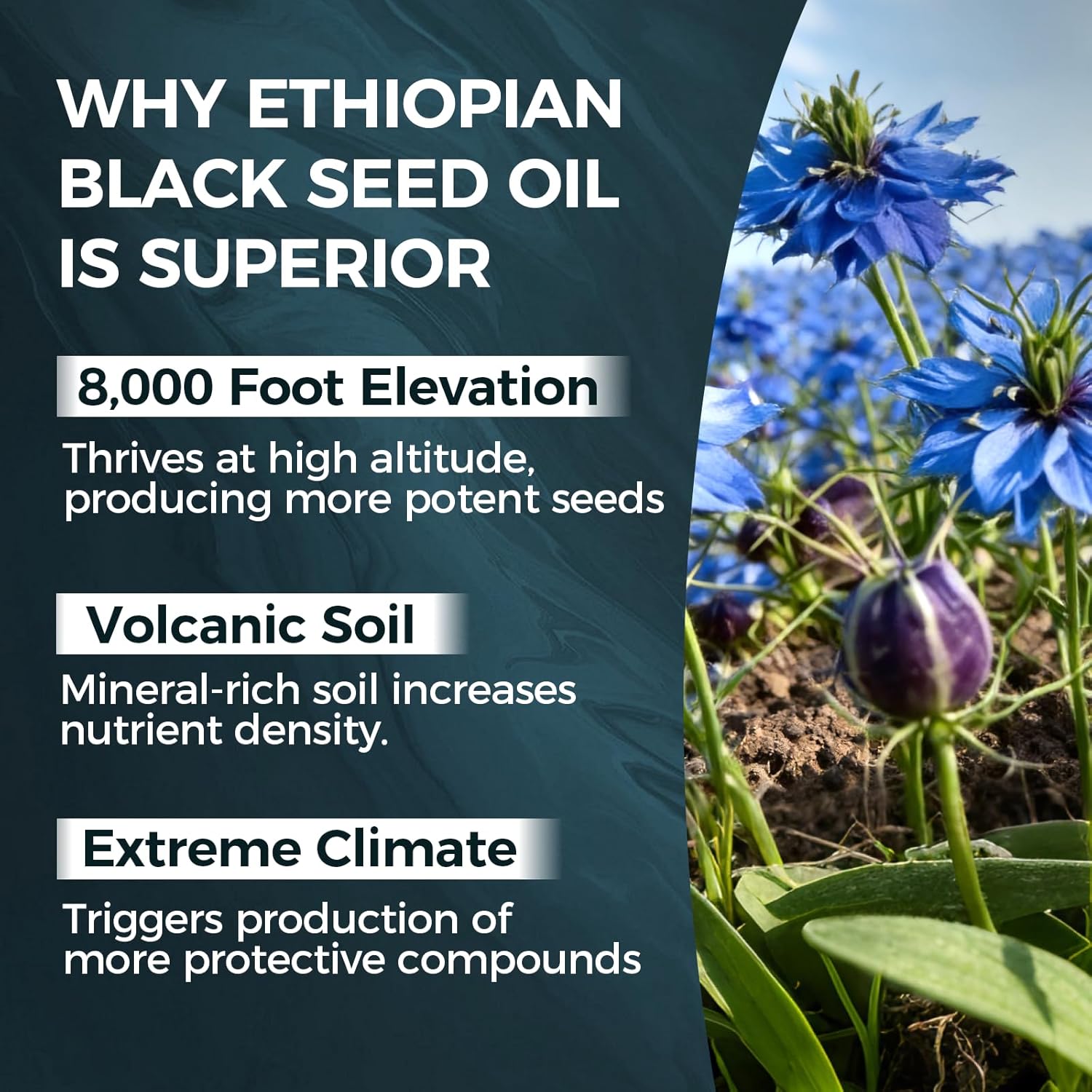 WHY ETHIOPIAN BLACK SEED OIL IS SUPERIOR

8,000 Foot Elevation

Thrives at high altitude, producing more potent seeds

Volcanic Soil

Mineral-rich soil increases nutrient density.

Extreme Climate

Triggers production of more protective compounds